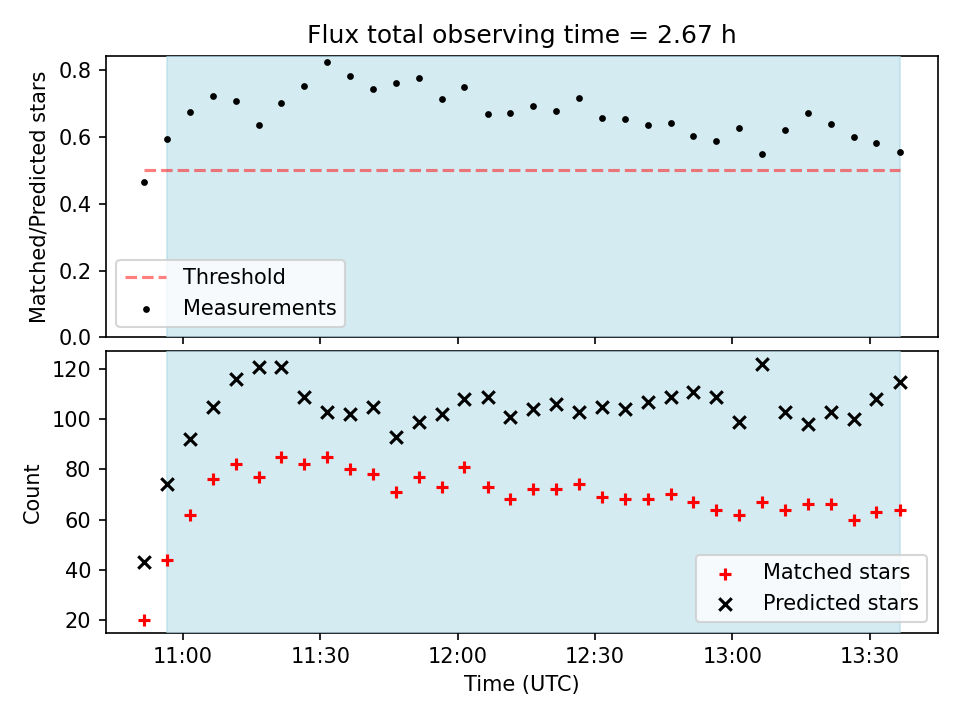 Flux total observing time = 2.67 h

Matched/Predicted stars

0.8
0.6
0.4
0.2
0.0

Threshold
Measurements

Count

120
100
80
60
40
20

Matched stars
Predicted stars

11:00
11:30
12:00
12:30
13:00
13:30

Time (UTC)